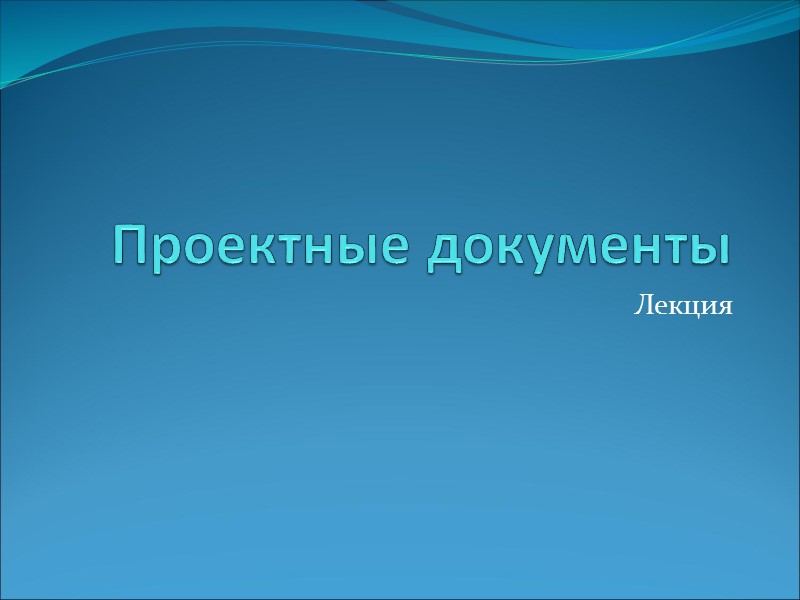 Проектные документы

Лекция